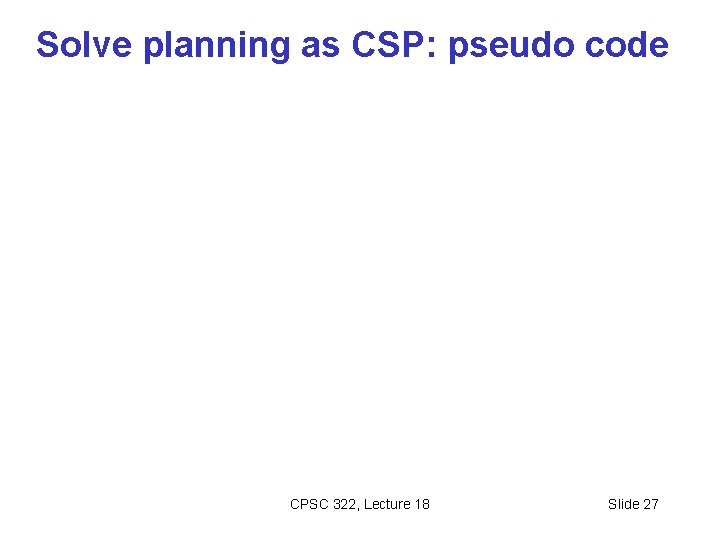 Solve planning as CSP: pseudo code

CPSC 322, Lecture 18

Slide 27